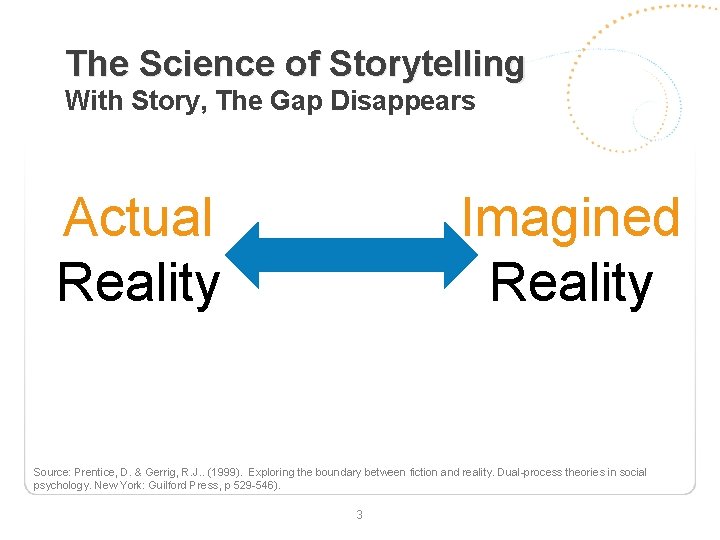 The Science of Storytelling
With Story, The Gap Disappears

Actual
Reality

Imagined
Reality

Source: Prentice, D. & Gerrig, R.J.. (1999). Exploring the boundary between fiction and reality. Dual-process theories in social psychology. New York: Guilford Press, p 529-546).

3